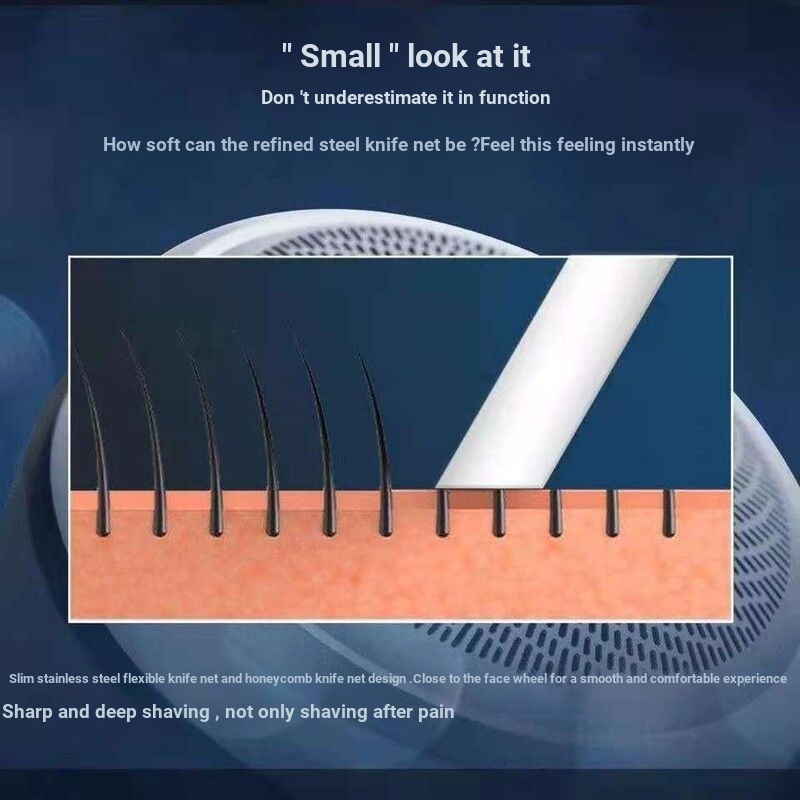 " Small " look at it

Don 't underestimate it in function

How soft can the refined steel knife net be ?Feel this feeling instantly

Slim stainless steel flexible knife net and honeycomb knife net design .Close to the face wheel for a smooth and comfortable experience

Sharp and deep shaving , not only shaving after pain